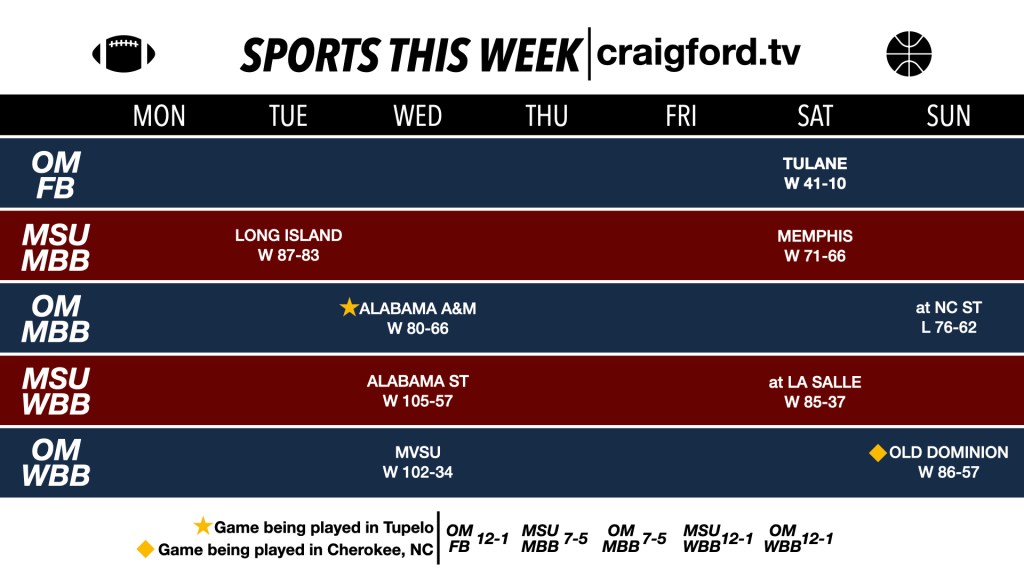 SPORTS THIS WEEK | craigford.tv

| | MON | TUE | WED | THU | FRI | SAT | SUN |
|---|---|---|---|---|---|---|---|
| OM FB | | | | | | TULANE W 41-10 | |
| MSU MBB | | LONG ISLAND W 87-83 | | | | MEMPHIS W 71-66 | |
| OM MBB | | | ★ALABAMA A&M W 80-66 | | | | at NC ST L 76-62 |
| MSU WBB | | | ALABAMA ST W 105-57 | | | at LA SALLE W 85-37 | |
| OM WBB | | | MVSU W 102-34 | | | | ◆OLD DOMINION W 86-57 |

★Game being played in Tupelo
◆Game being played in Cherokee, NC

OM FB 12-1 MSU MBB 7-5 OM MBB 7-5 MSU WBB 12-1 OM WBB 12-1